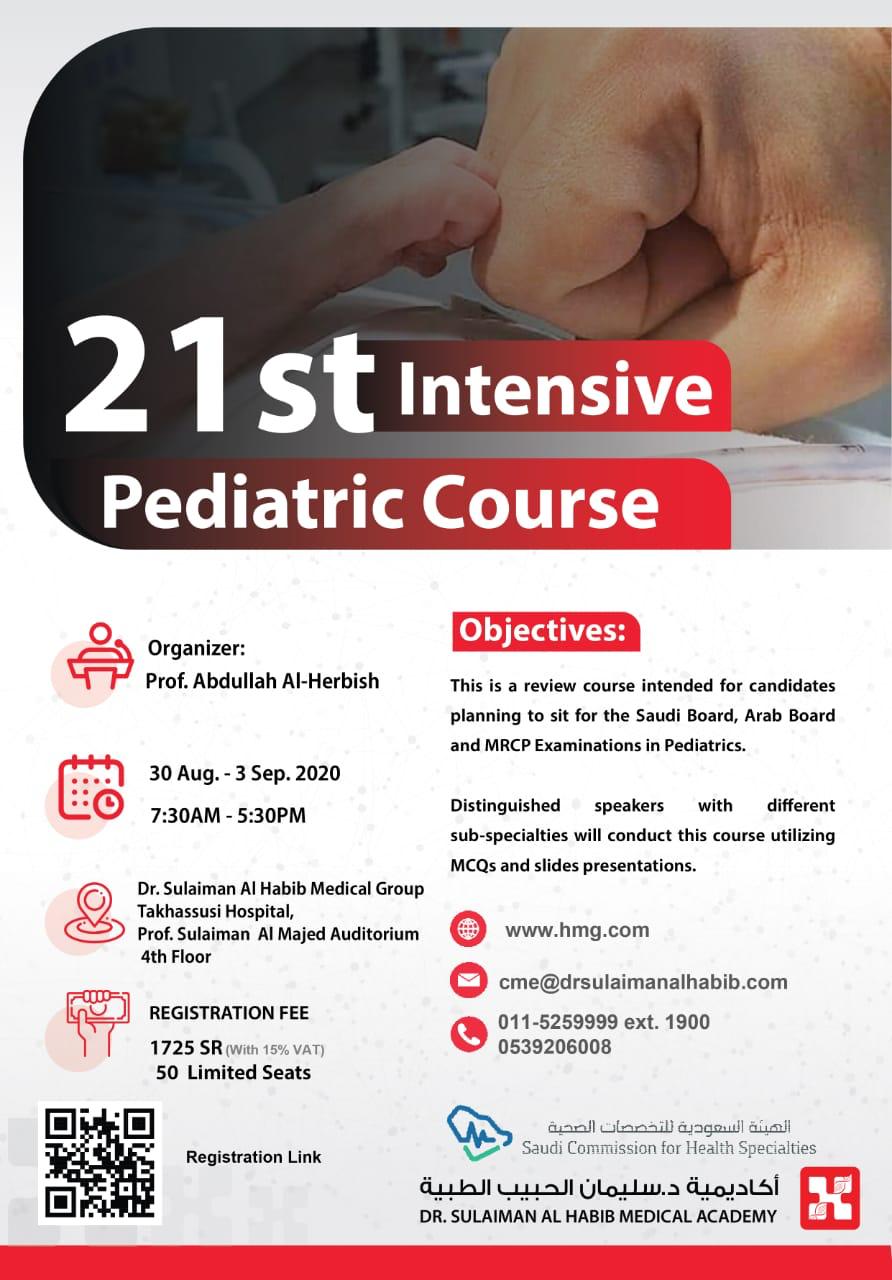 21st Intensive Pediatric Course

Organizer:
Prof. Abdullah Al-Herbish

30 Aug. - 3 Sep. 2020
7:30AM - 5:30PM

Dr. Sulaiman Al Habib Medical Group
Takhassusi Hospital,
Prof. Sulaiman Al Majed Auditorium
4th Floor

REGISTRATION FEE
1725 SR (With 15% VAT)
50 Limited Seats

Registration Link

Objectives:

This is a review course intended for candidates planning to sit for the Saudi Board, Arab Board and MRCP Examinations in Pediatrics.

Distinguished speakers with different sub-specialties will conduct this course utilizing MCQs and slides presentations.

www.hmg.com

cme@drsulaimanalhabib.com

011-5259999 ext. 1900
0539206008

الهيئة السعودية للتخصصات الصحية
Saudi Commission for Health Specialties

أكاديمية د.سليمان الحبيب الطبية
DR. SULAIMAN AL HABIB MEDICAL ACADEMY